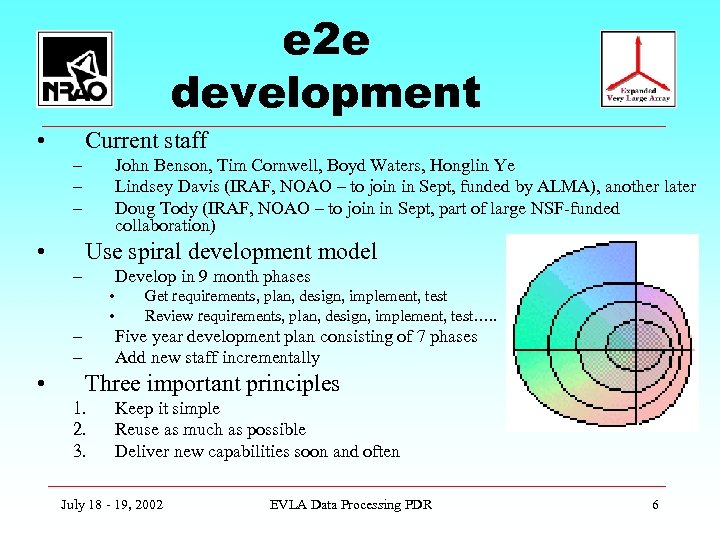 NRAO

e2e development

Expanded Very Large Array

• Current staff
– John Benson, Tim Cornwell, Boyd Waters, Honglin Ye
– Lindsey Davis (IRAF, NOAO – to join in Sept, funded by ALMA), another later
– Doug Tody (IRAF, NOAO – to join in Sept, part of large NSF-funded collaboration)

• Use spiral development model
– Develop in 9 month phases
• Get requirements, plan, design, implement, test
• Review requirements, plan, design, implement, test…..
– Five year development plan consisting of 7 phases
– Add new staff incrementally

• Three important principles
1. Keep it simple
2. Reuse as much as possible
3. Deliver new capabilities soon and often

July 18 - 19, 2002 EVLA Data Processing PDR 6